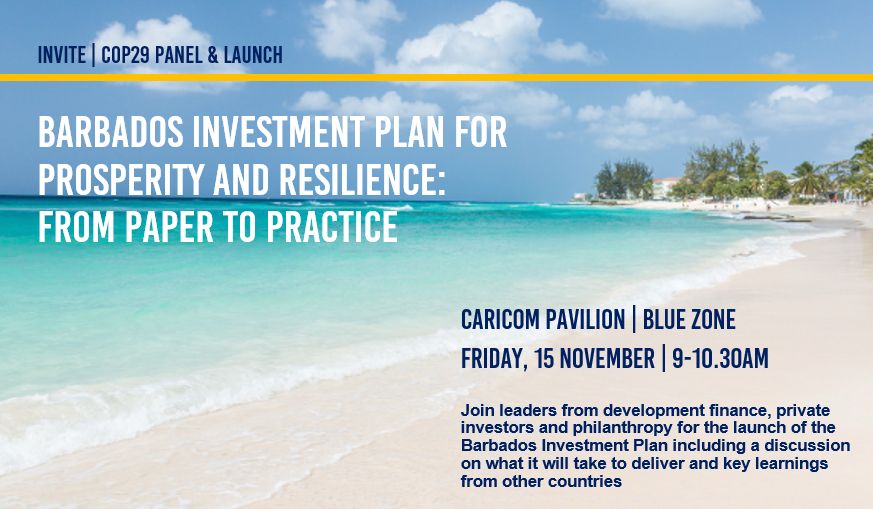 INVITE | COP29 PANEL & LAUNCH

BARBADOS INVESTMENT PLAN FOR PROSPERITY AND RESILIENCE: FROM PAPER TO PRACTICE

CARICOM PAVILION | BLUE ZONE

FRIDAY, 15 NOVEMBER | 9-10.30AM

Join leaders from development finance, private investors and philanthropy for the launch of the Barbados Investment Plan including a discussion on what it will take to deliver and key learnings from other countries